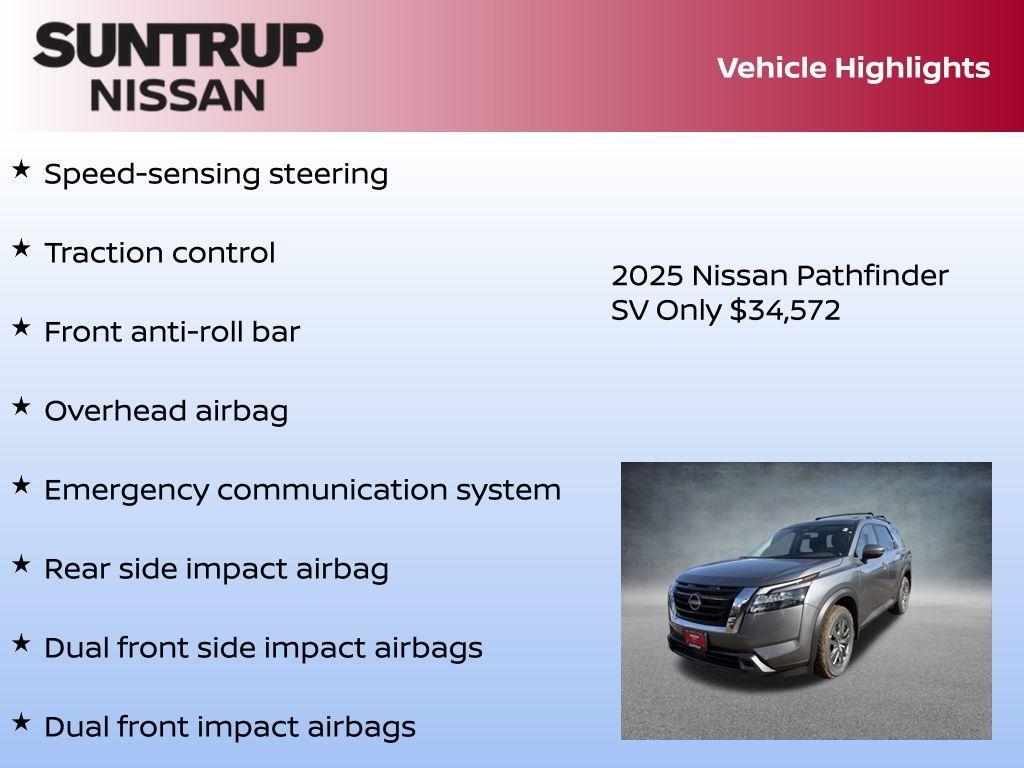 SUNTRUP NISSAN

Vehicle Highlights

★ Speed-sensing steering

★ Traction control

★ Front anti-roll bar

★ Overhead airbag

★ Emergency communication system

★ Rear side impact airbag

★ Dual front side impact airbags

★ Dual front impact airbags

2025 Nissan Pathfinder SV Only $34,572